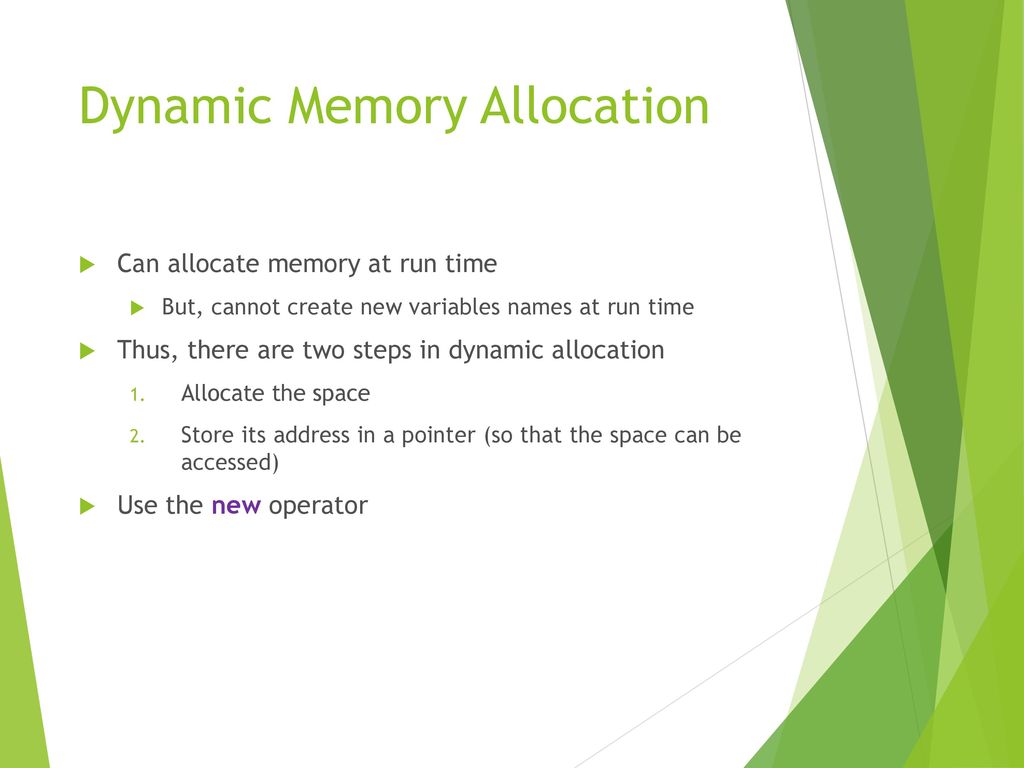 Dynamic Memory Allocation

Can allocate memory at run time

But, cannot create new variables names at run time

Thus, there are two steps in dynamic allocation

1. Allocate the space
2. Store its address in a pointer (so that the space can be accessed)

Use the new operator